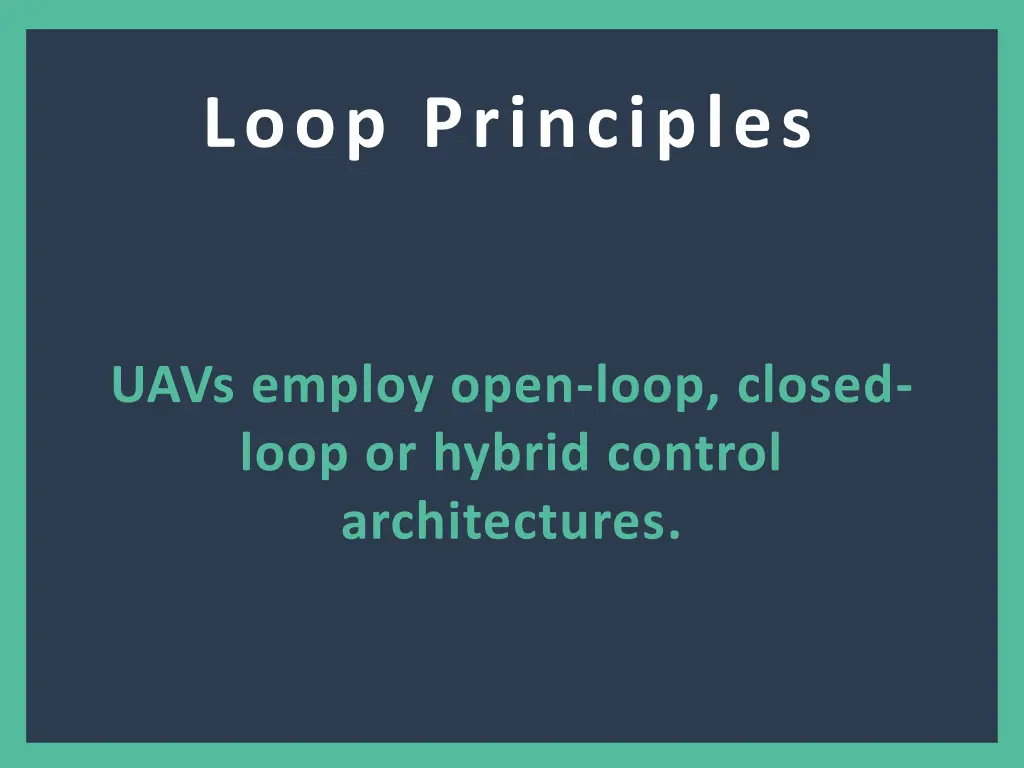 Loop Principles

UAVs employ open-loop, closed-loop or hybrid control architectures.